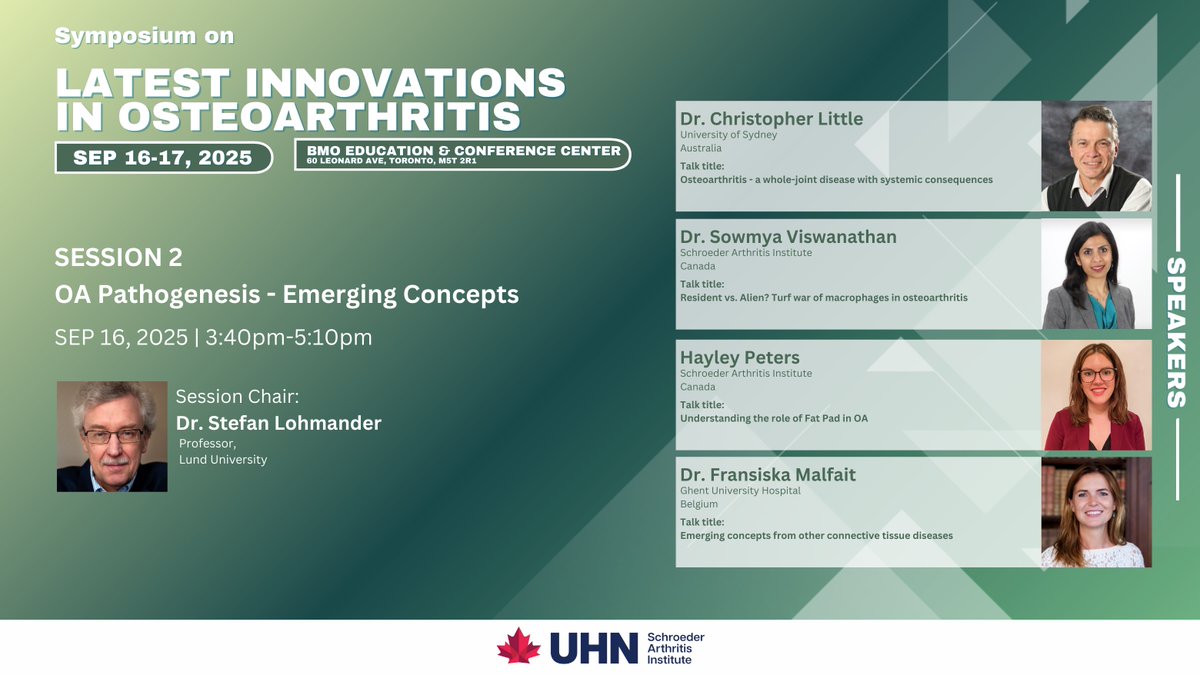 Symposium on

LATEST INNOVATIONS IN OSTEOARTHRITIS

SEP 16-17, 2025

BMO EDUCATION & CONFERENCE CENTER
60 LEONARD AVE, TORONTO, M5T 2R1

SESSION 2
OA Pathogenesis - Emerging Concepts

SEP 16, 2025 | 3:40pm-5:10pm

Session Chair:
Dr. Stefan Lohmander
Professor,
Lund University

Dr. Christopher Little
University of Sydney
Australia
Talk title:
Osteoarthritis - a whole-joint disease with systemic consequences

Dr. Sowmya Viswanathan
Schroeder Arthritis Institute
Canada
Talk title:
Resident vs. Alien? Turf war of macrophages in osteoarthritis

Hayley Peters
Schroeder Arthritis Institute
Canada
Talk title:
Understanding the role of Fat Pad in OA

Dr. Fransiska Malfait
Ghent University Hospital
Belgium
Talk title:
Emerging concepts from other connective tissue diseases

SPEAKERS

UHN Schroeder Arthritis Institute